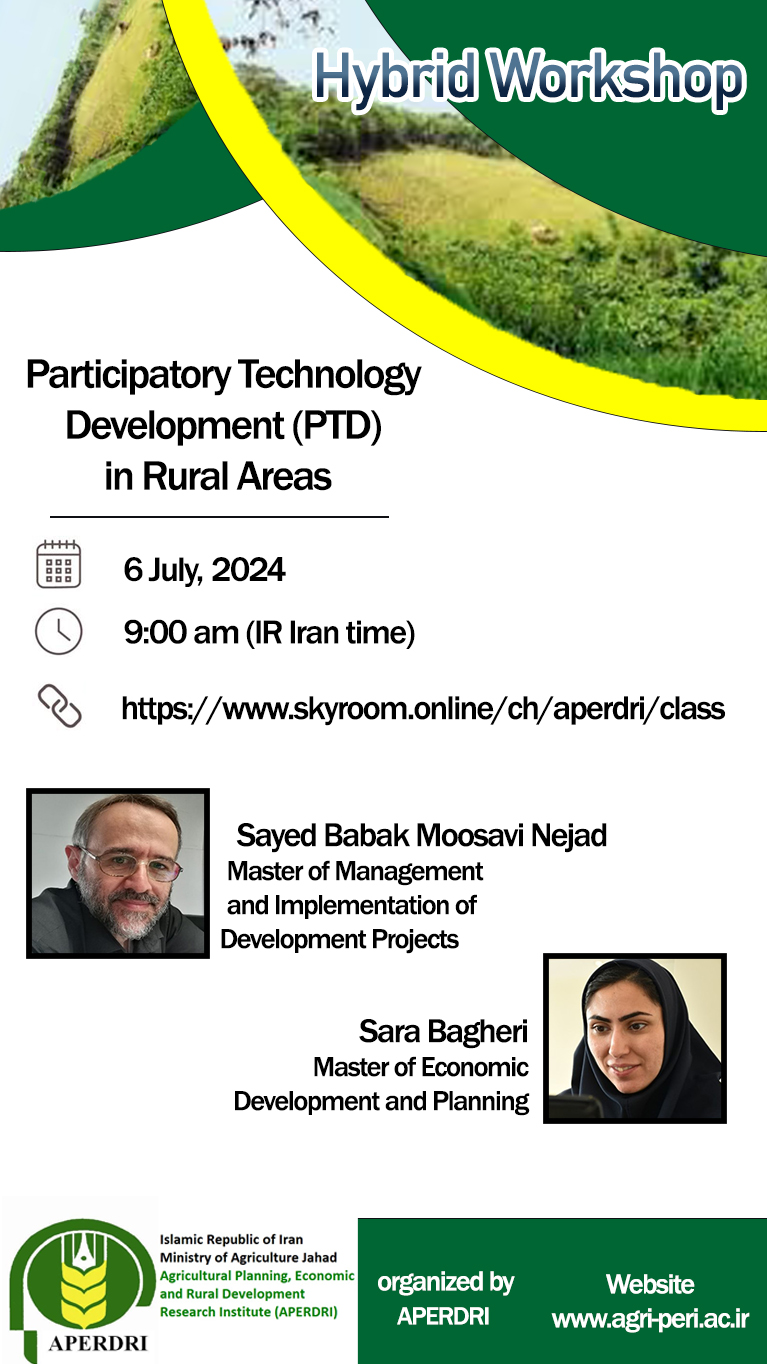 Hybrid Workshop

Participatory Technology Development (PTD) in Rural Areas

6 July, 2024

9:00 am (IR Iran time)

https://www.skyroom.online/ch/aperdri/class

Sayed Babak Moosavi Nejad
Master of Management and Implementation of Development Projects

Sara Bagheri
Master of Economic Development and Planning

APERDRI

Islamic Republic of Iran
Ministry of Agriculture Jahad
Agricultural Planning, Economic and Rural Development Research Institute (APERDRI)

organized by
APERDRI

Website
www.agri-peri.ac.ir